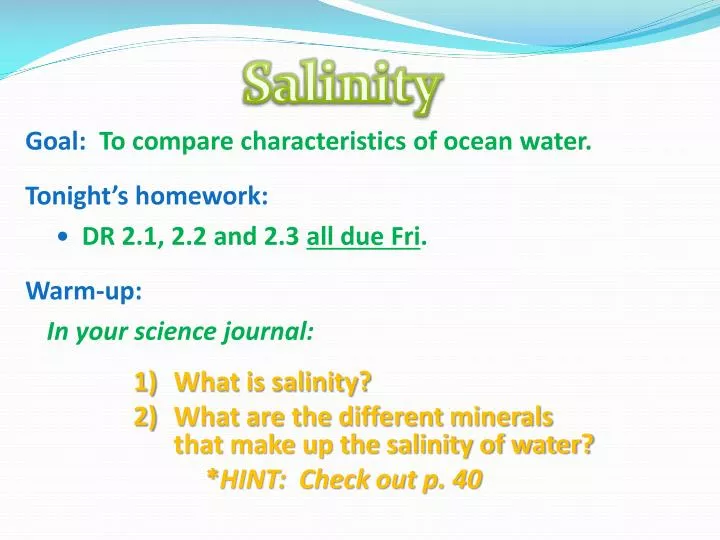 Salinity

Goal: To compare characteristics of ocean water.

Tonight's homework:

• DR 2.1, 2.2 and 2.3 all due Fri.

Warm-up:

In your science journal:

1) What is salinity?
2) What are the different minerals that make up the salinity of water?
*HINT: Check out p. 40